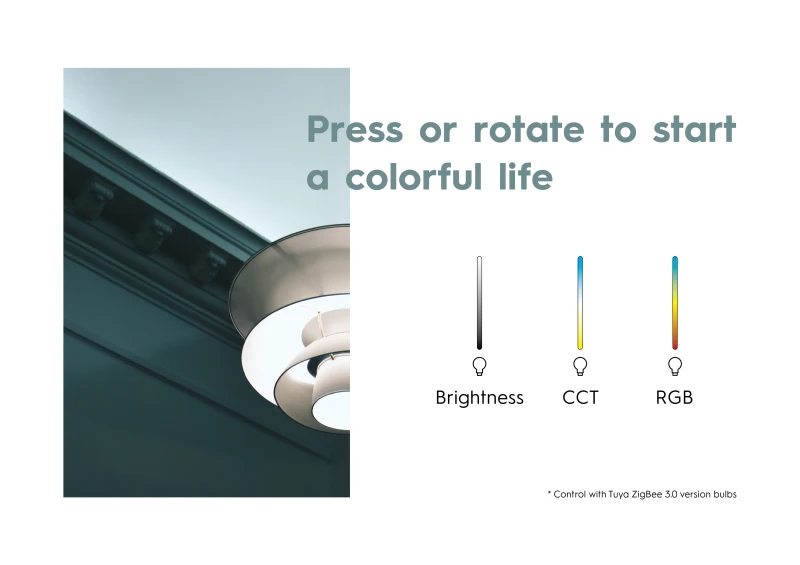 Press or rotate to start a colorful life

Brightness CCT RGB

* Control with Tuya ZigBee 3.0 version bulbs